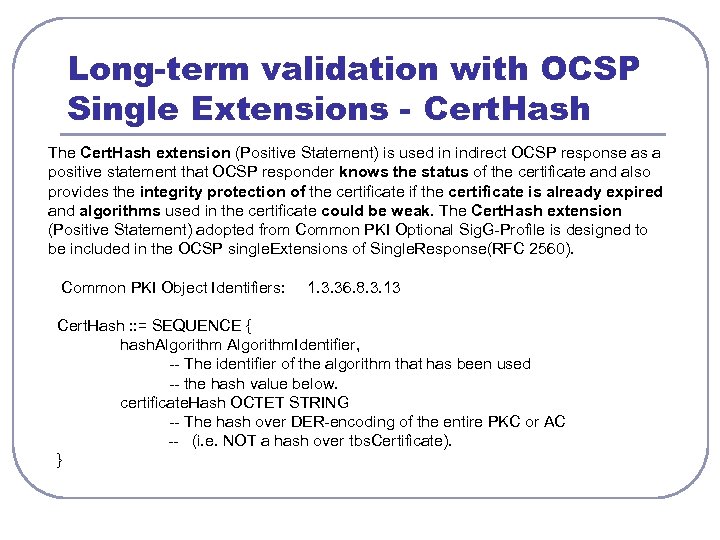 Long-term validation with OCSP Single Extensions - CertHash

The CertHash extension (Positive Statement) is used in indirect OCSP response as a positive statement that OCSP responder knows the status of the certificate and also provides the integrity protection of the certificate if the certificate is already expired and algorithms used in the certificate could be weak. The CertHash extension (Positive Statement) adopted from Common PKI Optional SigG-Profile is designed to be included in the OCSP singleExtensions of SingleResponse(RFC 2560).

Common PKI Object Identifiers: 1.3.36.8.3.13

CertHash ::= SEQUENCE {
hashAlgorithm AlgorithmIdentifier,
-- The identifier of the algorithm that has been used
-- the hash value below.
certificateHash OCTET STRING
-- The hash over DER-encoding of the entire PKC or AC
-- (i.e. NOT a hash over tbsCertificate).
}